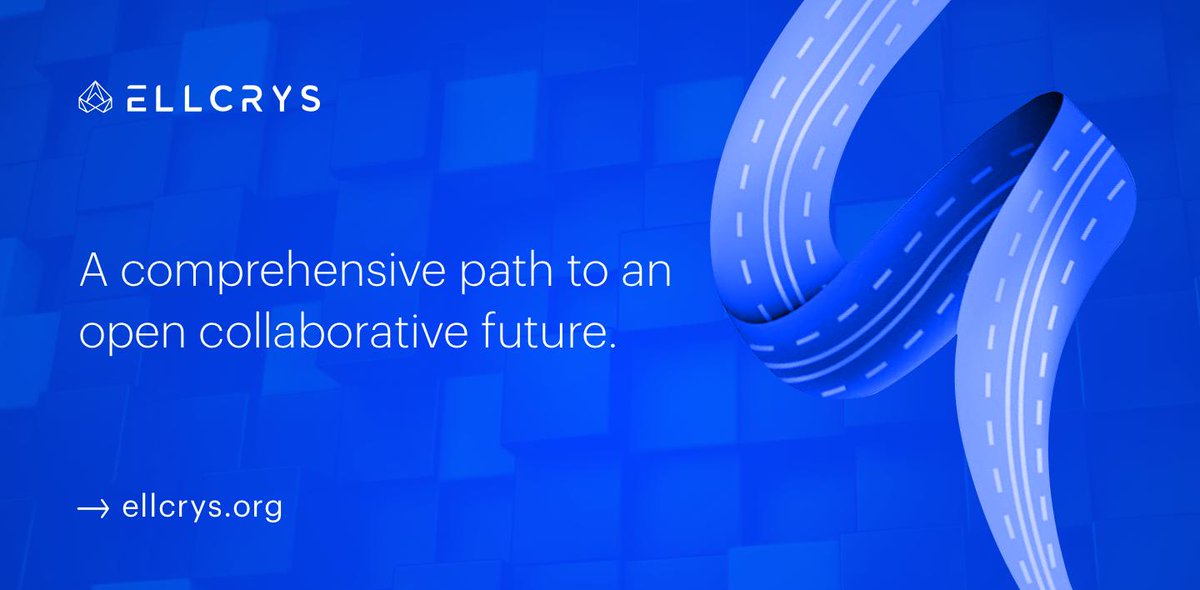 ELLCRYS

A comprehensive path to an open collaborative future.

→ ellcrys.org